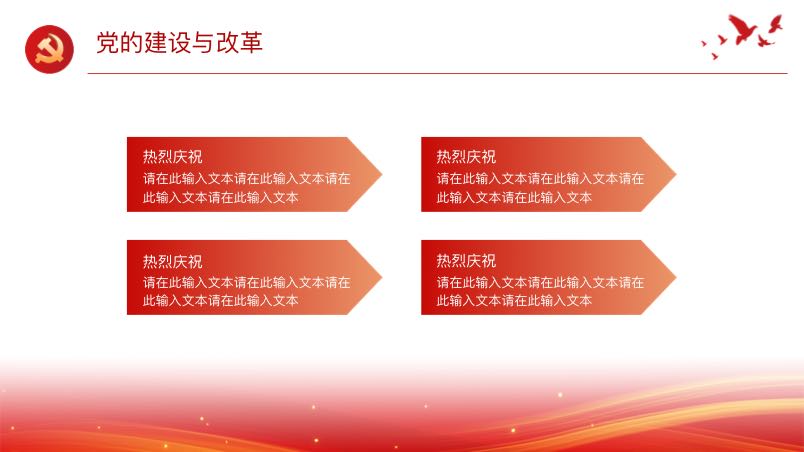 党的建设与改革

热烈庆祝
请在此输入文本请在此输入文本请在此输入文本请在此输入文本

热烈庆祝
请在此输入文本请在此输入文本请在此输入文本请在此输入文本

热烈庆祝
请在此输入文本请在此输入文本请在此输入文本请在此输入文本

热烈庆祝
请在此输入文本请在此输入文本请在此输入文本请在此输入文本